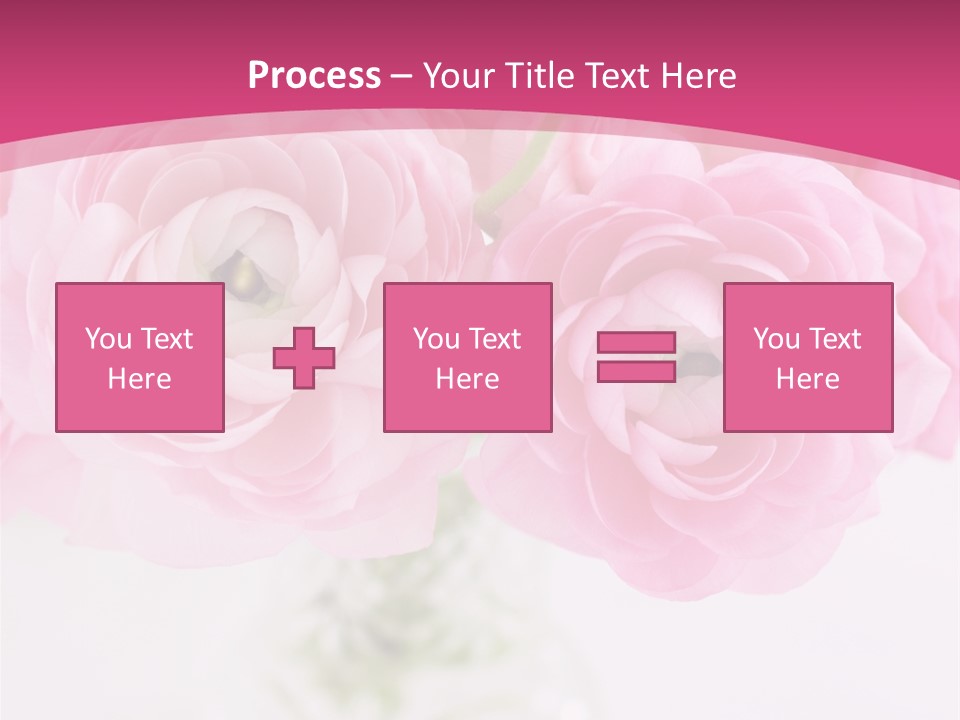 Process – Your Title Text Here

You Text Here

You Text Here

You Text Here